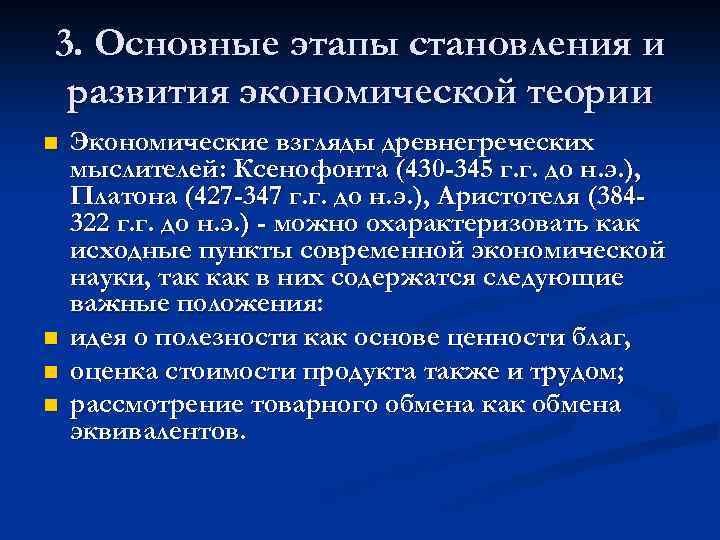 3. Основные этапы становления и развития экономической теории

Экономические взгляды древнегреческих мыслителей: Ксенофонта (430-345 г.г. до н.э.), Платона (427-347 г.г. до н.э.), Аристотеля (384-322 г.г. до н.э.) - можно охарактеризовать как исходные пункты современной экономической науки, так как в них содержатся следующие важные положения:

идея о полезности как основе ценности благ,

оценка стоимости продукта также и трудом;

рассмотрение товарного обмена как обмена эквивалентов.